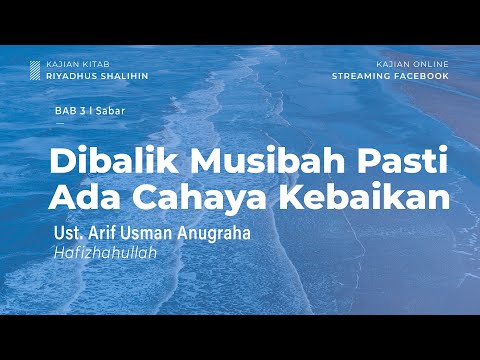 KAJIAN KITAB
RIYADHUS SHALIHIN

KAJIAN ONLINE
STREAMING FACEBOOK

BAB 3 | Sabar

Dibalik Musibah Pasti Ada Cahaya Kebaikan

Ust. Arif Usman Anugraha
Hafizhahullah